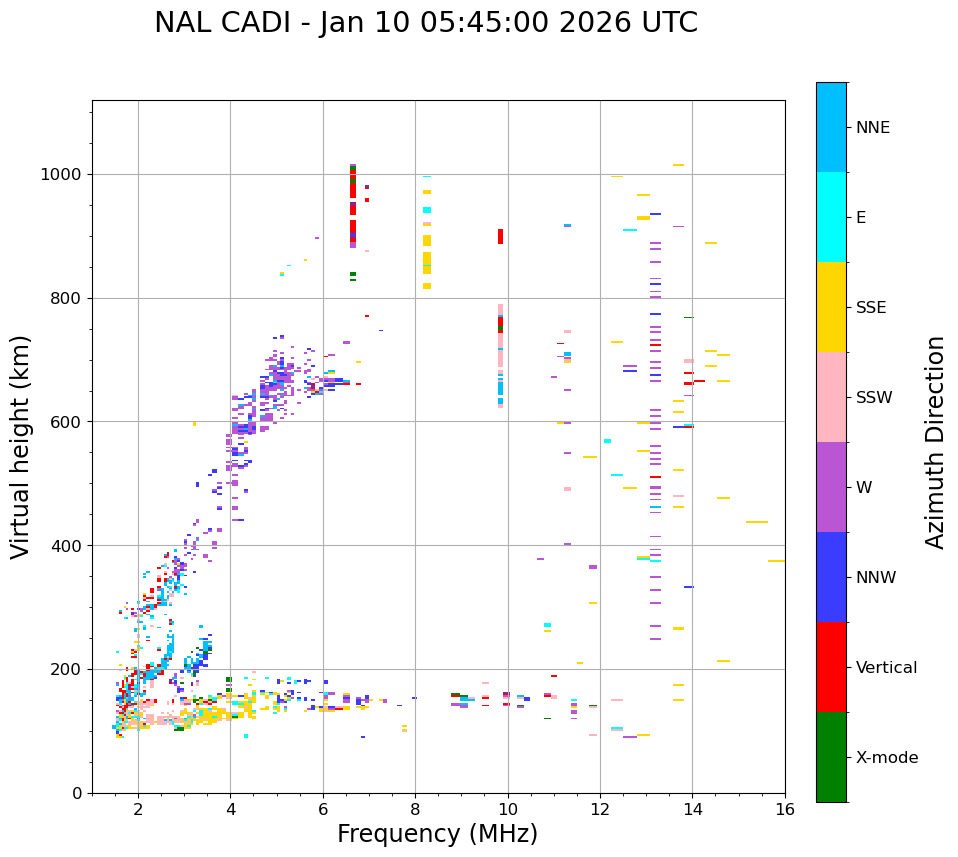 NAL CADI - Jan 10 05:45:00 2026 UTC

Virtual height (km)

1000
800
600
400
200
0

2
4
6
8
10
12
14
16

Frequency (MHz)

NNE
E
SSE
SSW
W
NNW
Vertical
X-mode

Azimuth Direction